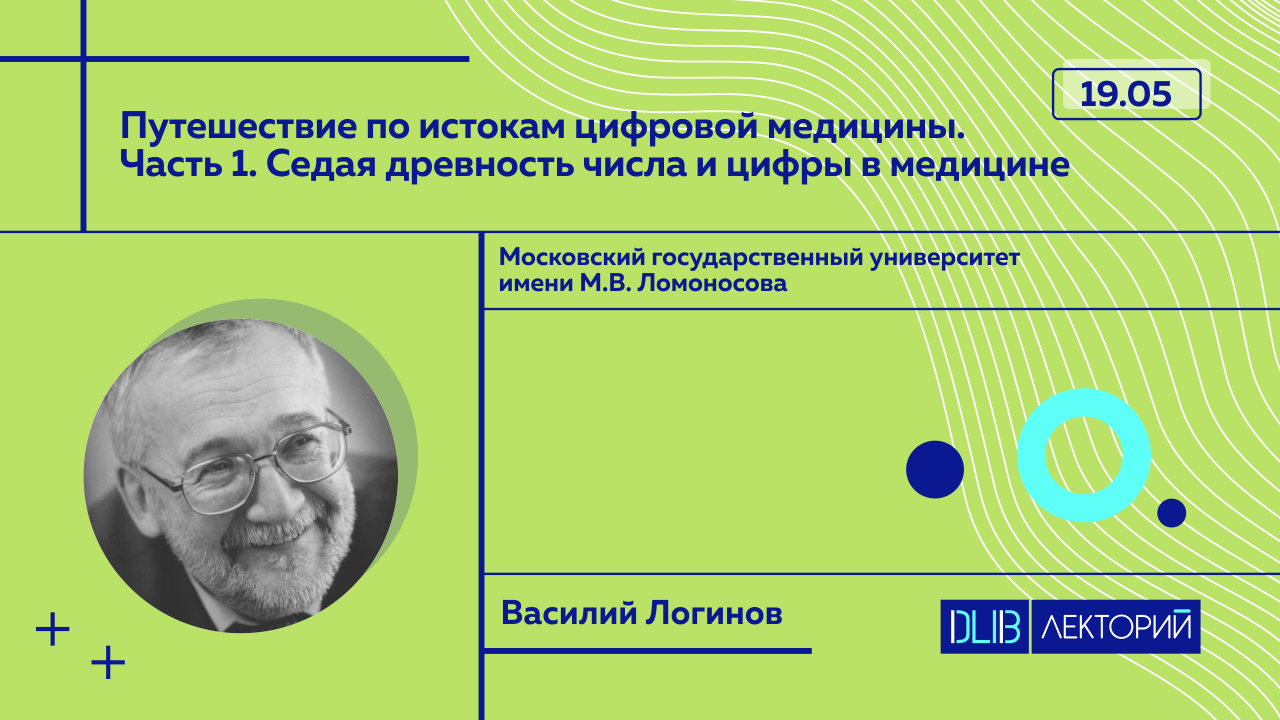 19.05

Путешествие по истокам цифровой медицины.
Часть 1. Седая древность числа и цифры в медицине

Московский государственный университет имени М.В. Ломоносова

Василий Логинов

DLIB ЛЕКТОРИЙ